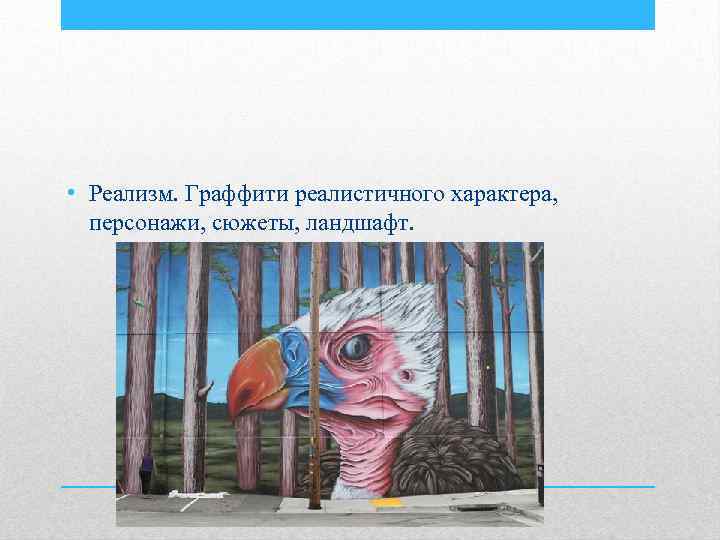 • Реализм. Граффити реалистичного характера, персонажи, сюжеты, ландшафт.